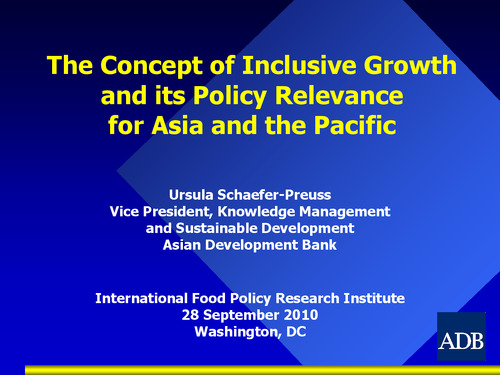 The Concept of Inclusive Growth and its Policy Relevance for Asia and the Pacific

Ursula Schaefer-Preuss
Vice President, Knowledge Management and Sustainable Development
Asian Development Bank

International Food Policy Research Institute
28 September 2010
Washington, DC

ADB